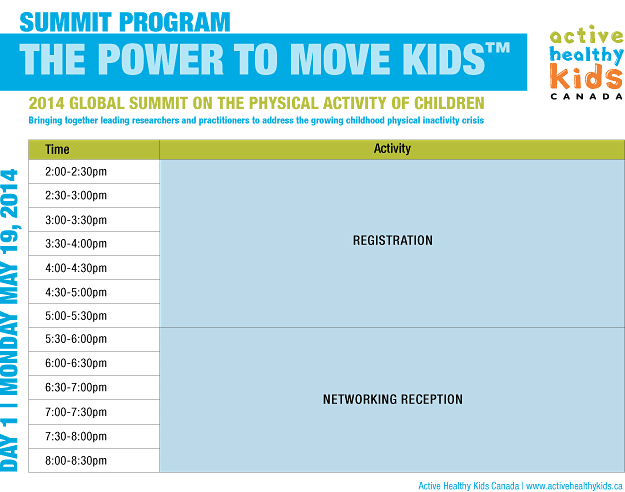 SUMMIT PROGRAM
THE POWER TO MOVE KIDS™

active healthy kids CANADA

2014 GLOBAL SUMMIT ON THE PHYSICAL ACTIVITY OF CHILDREN
Bringing together leading researchers and practitioners to address the growing childhood physical inactivity crisis

DAY 1 | MONDAY MAY 19, 2014

| Time | Activity |
|---|---|
| 2:00-2:30pm | REGISTRATION |
| 2:30-3:00pm | |
| 3:00-3:30pm | |
| 3:30-4:00pm | |
| 4:00-4:30pm | |
| 4:30-5:00pm | |
| 5:00-5:30pm | |
| 5:30-6:00pm | NETWORKING RECEPTION |
| 6:00-6:30pm | |
| 6:30-7:00pm | |
| 7:00-7:30pm | |
| 7:30-8:00pm | |
| 8:00-8:30pm | |

Active Healthy Kids Canada | www.activehealthykids.ca